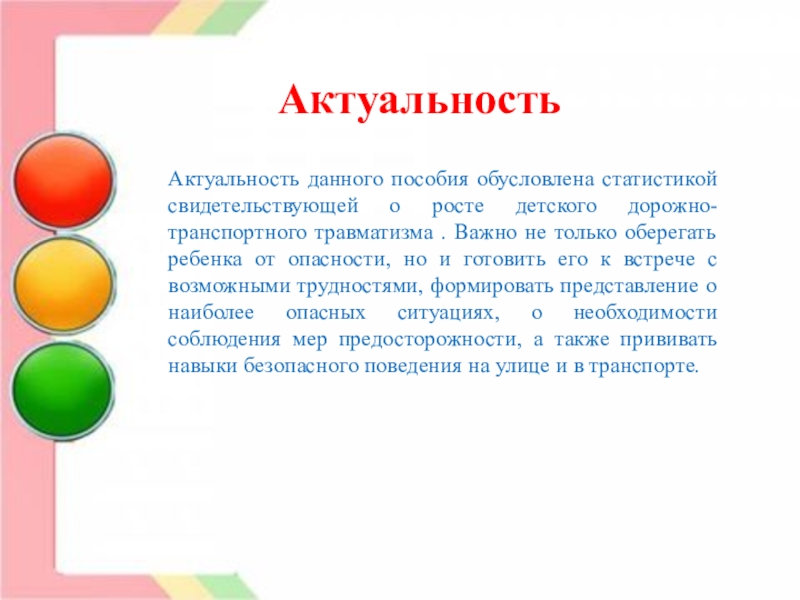 Актуальность

Актуальность данного пособия обусловлена статистикой свидетельствующей о росте детского дорожно-транспортного травматизма . Важно не только оберегать ребенка от опасности, но и готовить его к встрече с возможными трудностями, формировать представление о наиболее опасных ситуациях, о необходимости соблюдения мер предосторожности, а также прививать навыки безопасного поведения на улице и в транспорте.